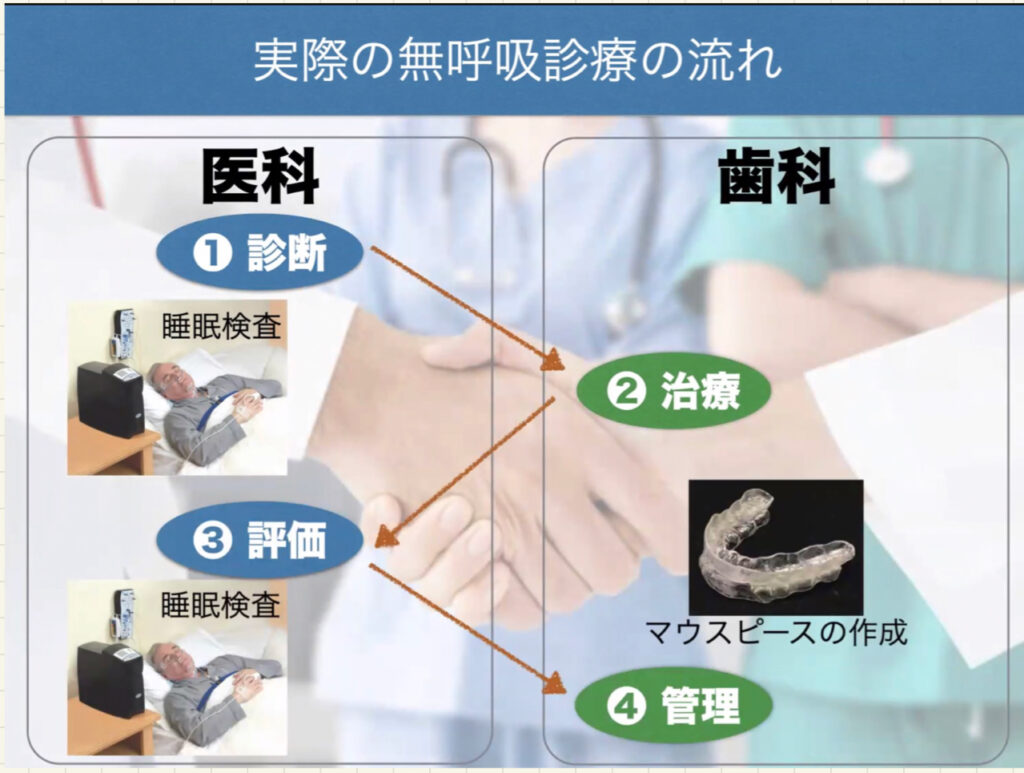 実際の無呼吸診療の流れ

医科

❶ 診断

睡眠検査

❸ 評価

睡眠検査

歯科

❷ 治療

マウスピースの作成

❹ 管理